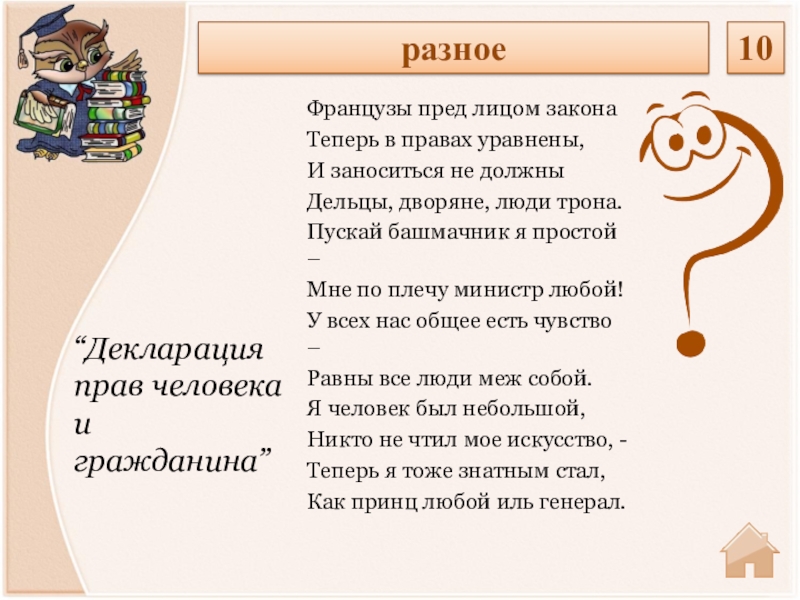 разное

10

Французы пред лицом закона
Теперь в правах уравнены,
И заноситься не должны
Дельцы, дворяне, люди трона.
Пускай башмачник я простой –
Мне по плечу министр любой!
У всех нас общее есть чувство –
Равны все люди меж собой.
Я человек был небольшой,
Никто не чтил мое искусство, -
Теперь я тоже знатным стал,
Как принц любой иль генерал.

“Декларация прав человека и гражданина”